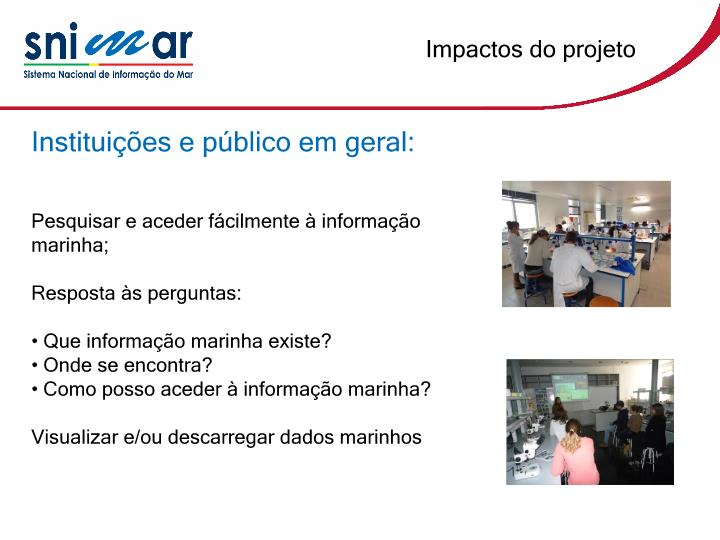 snimar
Sistema Nacional de Informação do Mar

Impactos do projeto

Instituições e público em geral:

Pesquisar e aceder fácilmente à informação marinha;

Resposta às perguntas:

• Que informação marinha existe?
• Onde se encontra?
• Como posso aceder à informação marinha?

Visualizar e/ou descarregar dados marinhos